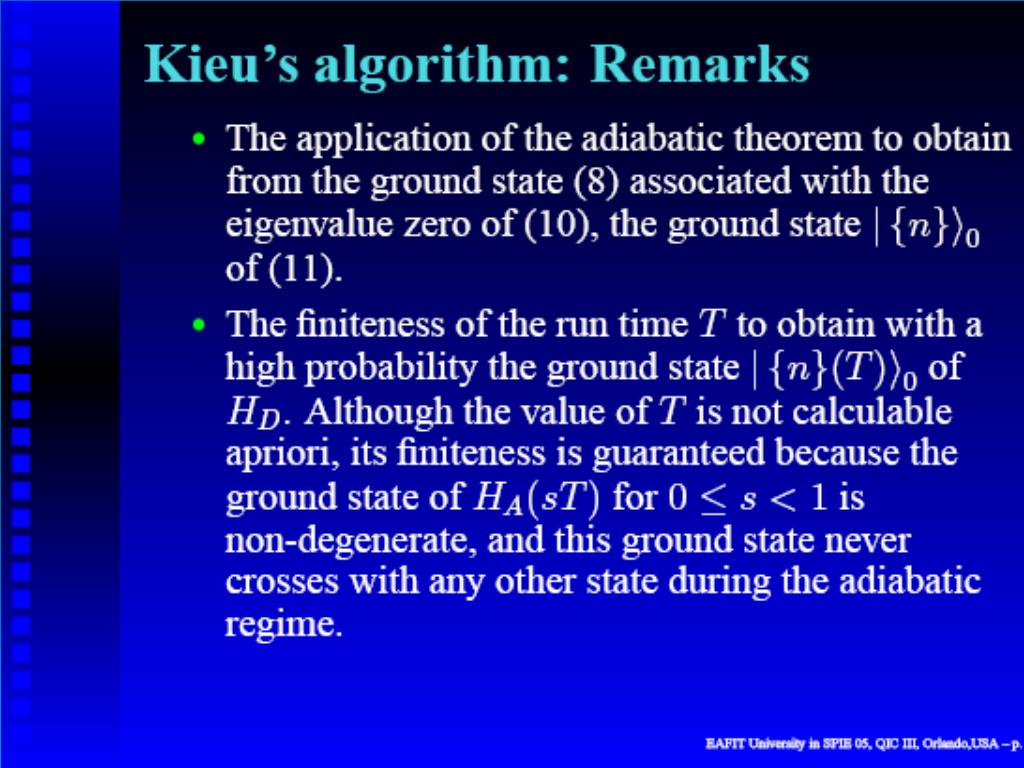 Kieu's algorithm: Remarks

• The application of the adiabatic theorem to obtain from the ground state (8) associated with the eigenvalue zero of (10), the ground state $|\{n\}\rangle_0$ of (11).

• The finiteness of the run time $T$ to obtain with a high probability the ground state $|\{n\}(T)\rangle_0$ of $H_D$. Although the value of $T$ is not calculable apriori, its finiteness is guaranteed because the ground state of $H_A(sT)$ for $0 \leq s < 1$ is non-degenerate, and this ground state never crosses with any other state during the adiabatic regime.

EAFIT University in SPIE 05, QIC III, Orlando,USA – p.